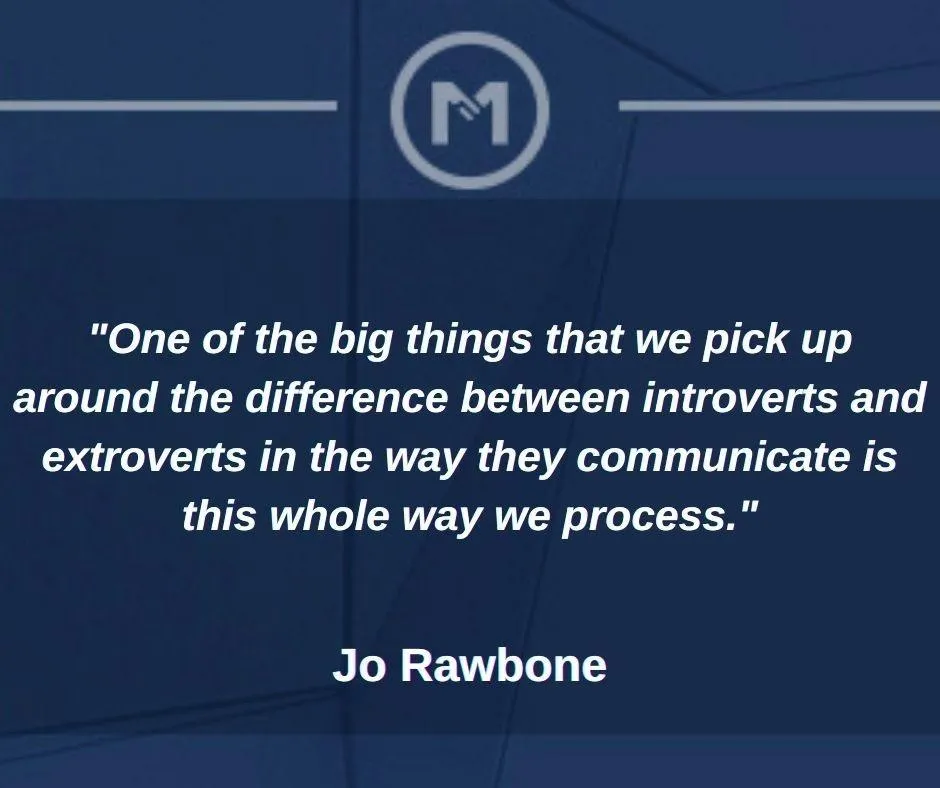 M

"One of the big things that we pick up around the difference between introverts and extroverts in the way they communicate is this whole way we process."

Jo Rawbone